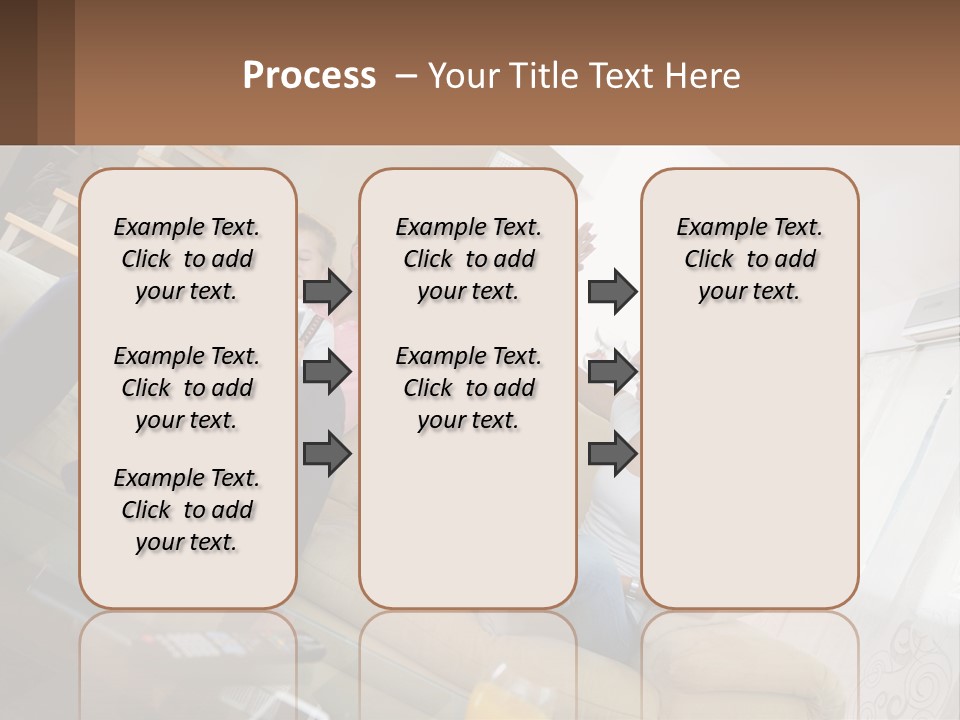 Process – Your Title Text Here

Example Text. Click to add your text.

Example Text. Click to add your text.

Example Text. Click to add your text.

Example Text. Click to add your text.

Example Text. Click to add your text.

Example Text. Click to add your text.